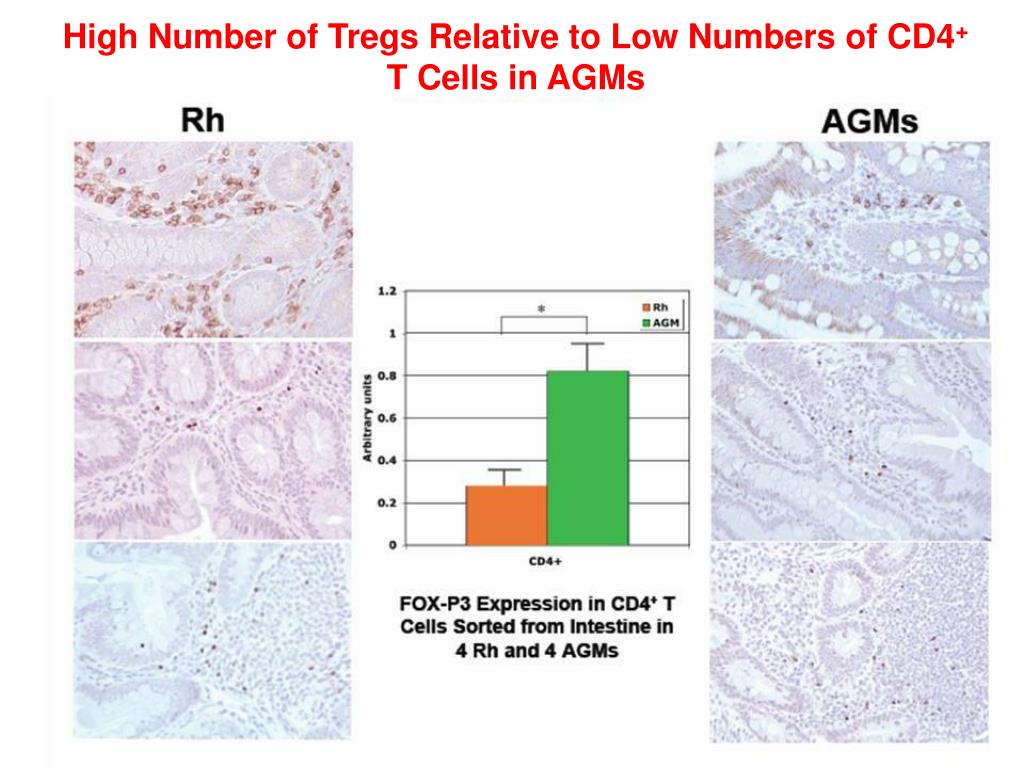 High Number of Tregs Relative to Low Numbers of CD4$^+$ T Cells in AGMs

Rh

AGMs

1.2
1
0.8
0.6
0.4
0.2
0

Arbitrary units

*

Rh
AGM

CD4+

FOX-P3 Expression in CD4$^+$ T Cells Sorted from Intestine in 4 Rh and 4 AGMs